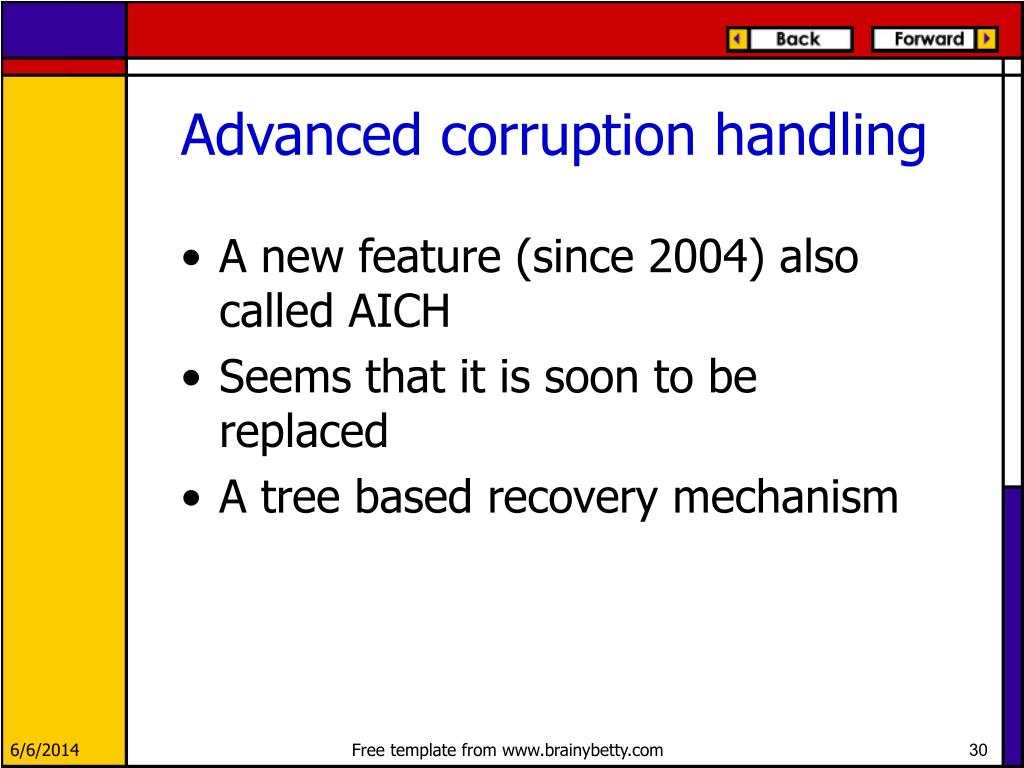 Back

Forward

Advanced corruption handling

• A new feature (since 2004) also called AICH
• Seems that it is soon to be replaced
• A tree based recovery mechanism

6/6/2014

Free template from www.brainybetty.com

30